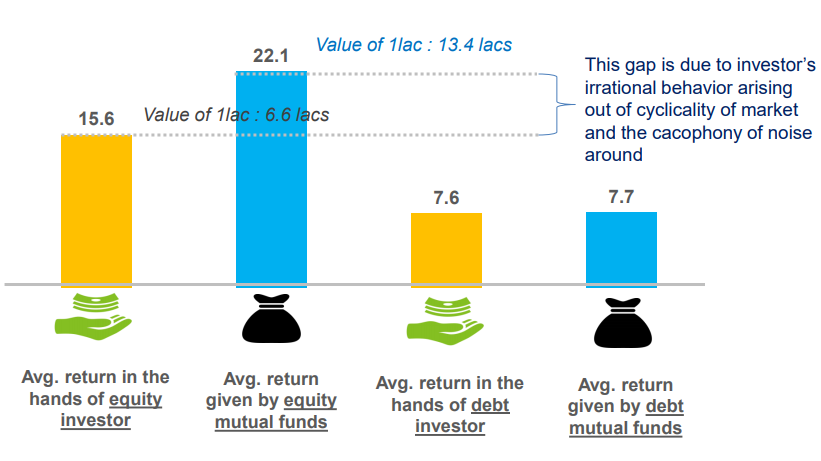 Value of 1lac : 13.4 lacs

22.1

This gap is due to investor's irrational behavior arising out of cyclicality of market and the cacophony of noise around

15.6

Value of 1lac : 6.6 lacs

7.6

7.7

Avg. return in the hands of equity investor

Avg. return given by equity mutual funds

Avg. return in the hands of debt investor

Avg. return given by debt mutual funds